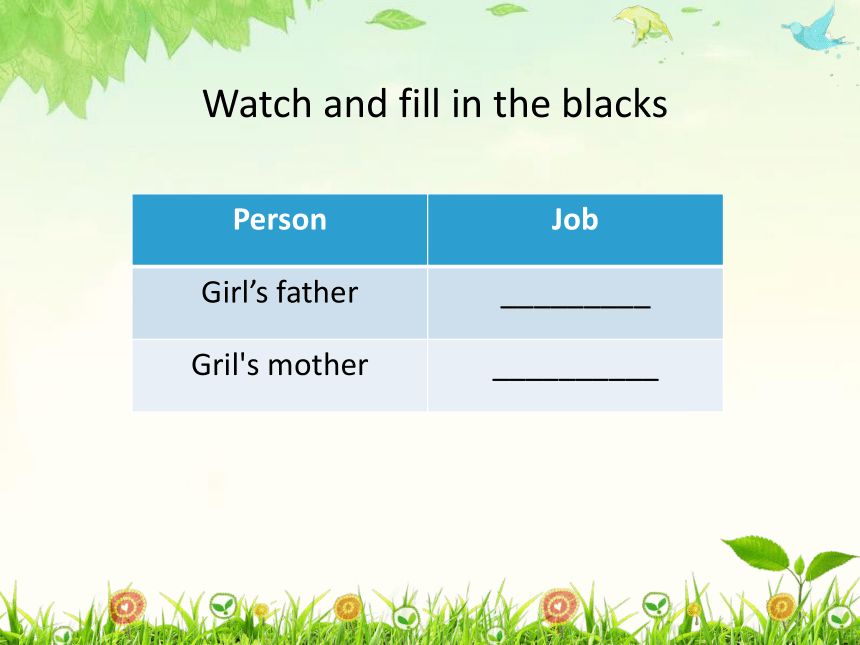 Watch and fill in the blacks

| Person | Job |
|---|---|
| Girl’s father | _________ |
| Gril's mother | __________ |